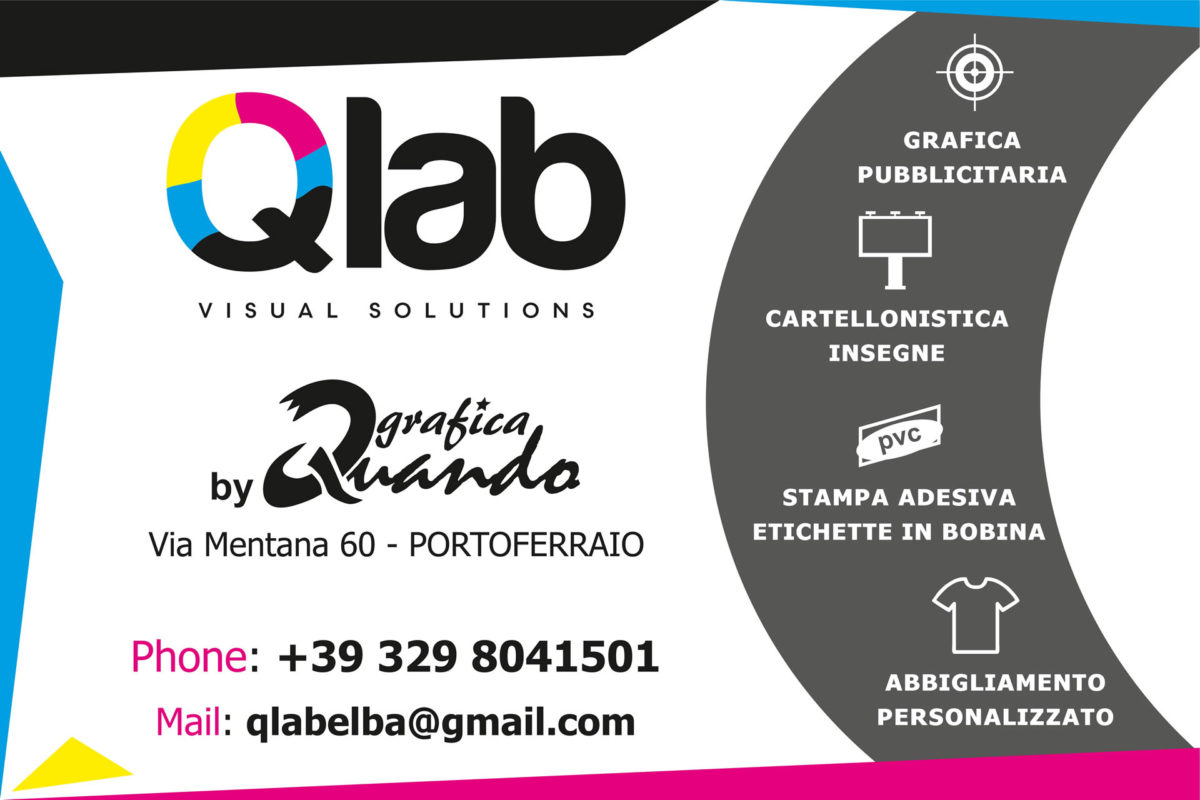 Qlab
VISUAL SOLUTIONS

by grafica Quando

Via Mentana 60 - PORTOFERRAIO

Phone: +39 329 8041501

Mail: qlabelba@gmail.com

GRAFICA PUBBLICITARIA

CARTELLONISTICA INSEGNE

pvc

STAMPA ADESIVA ETICHETTE IN BOBINA

ABBIGLIAMENTO PERSONALIZZATO